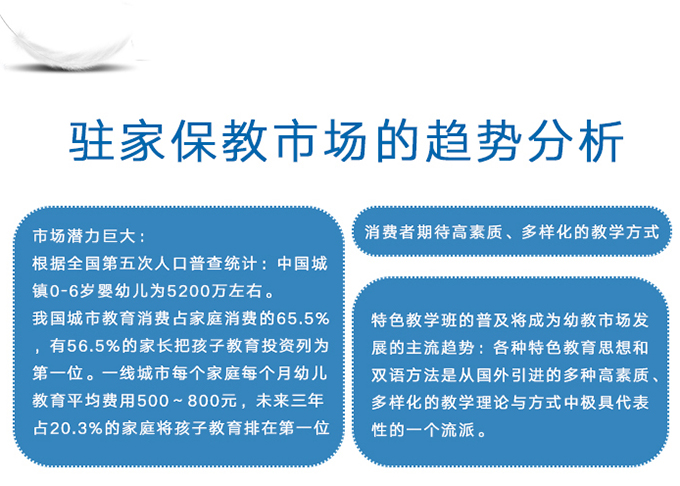 驻家保教市场的趋势分析

市场潜力巨大：
根据全国第五次人口普查统计：中国城镇0-6岁婴幼儿为5200万左右。
我国城市教育消费占家庭消费的65.5%，有56.5%的家长把孩子教育投资列为第一位。一线城市每个家庭每个月幼儿教育平均费用500～800元，未来三年占20.3%的家庭将孩子教育排在第一位

消费者期待高素质、多样化的教学方式

特色教学班的普及将成为幼教市场发展的主流趋势：各种特色教育思想和双语方法是从国外引进的多种高素质、多样化的教学理论与方式中极具代表性的一个流派。